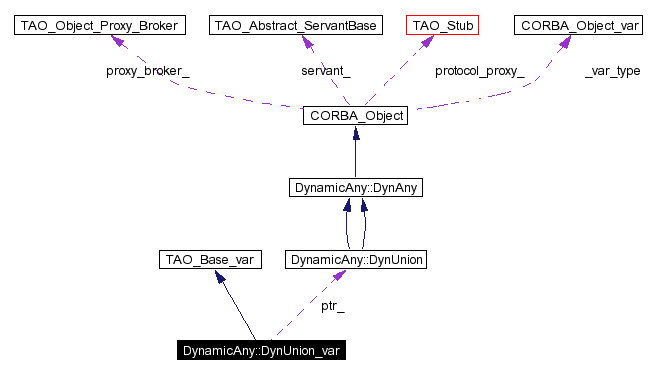 TAO_Object_Proxy_Broker
TAO_Abstract_ServantBase
TAO_Stub
CORBA_Object_var

proxy_broker_
servant_
protocol_proxy_
_var_type

CORBA_Object

DynamicAny::DynAny

TAO_Base_var
DynamicAny::DynUnion

ptr_

DynamicAny::DynUnion_var